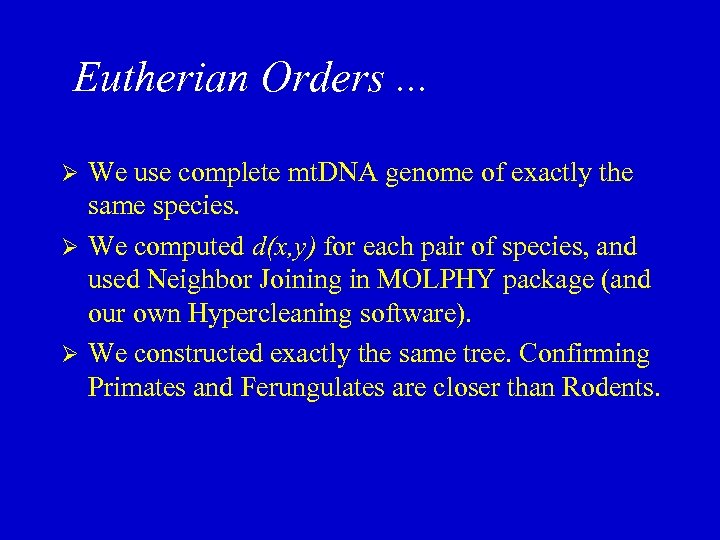 Eutherian Orders ...

➢ We use complete mtDNA genome of exactly the same species.

➢ We computed $d(x,y)$ for each pair of species, and used Neighbor Joining in MOLPHY package (and our own Hypercleaning software).

➢ We constructed exactly the same tree. Confirming Primates and Ferungulates are closer than Rodents.